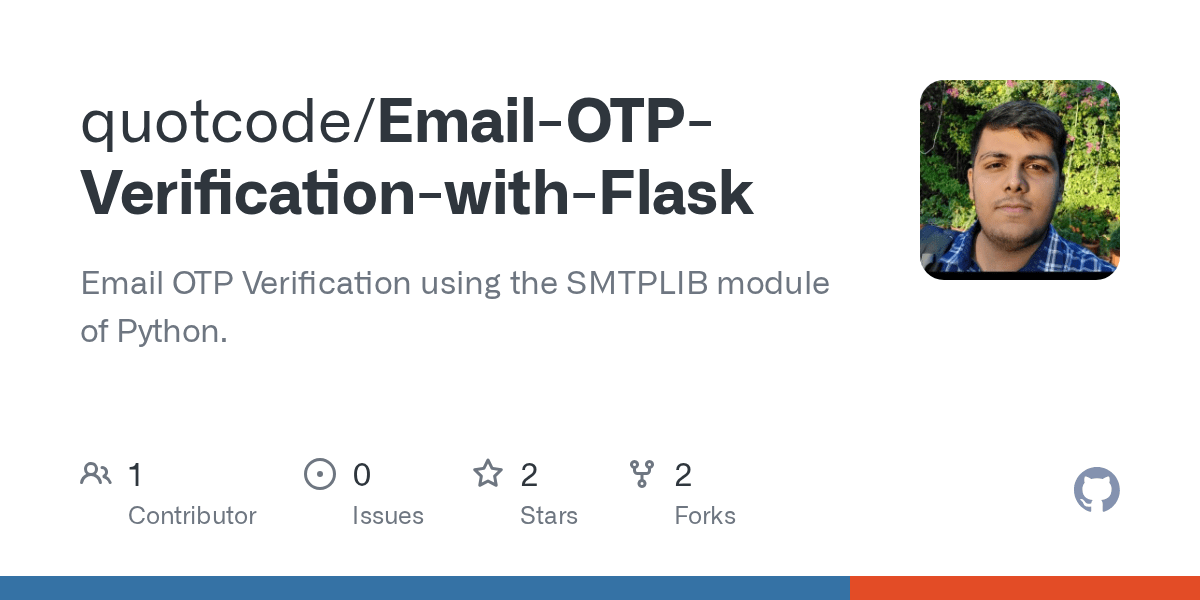 quotcode/Email-OTP-Verification-with-Flask

Email OTP Verification using the SMTPLIB module of Python.

1 Contributor

0 Issues

2 Stars

2 Forks